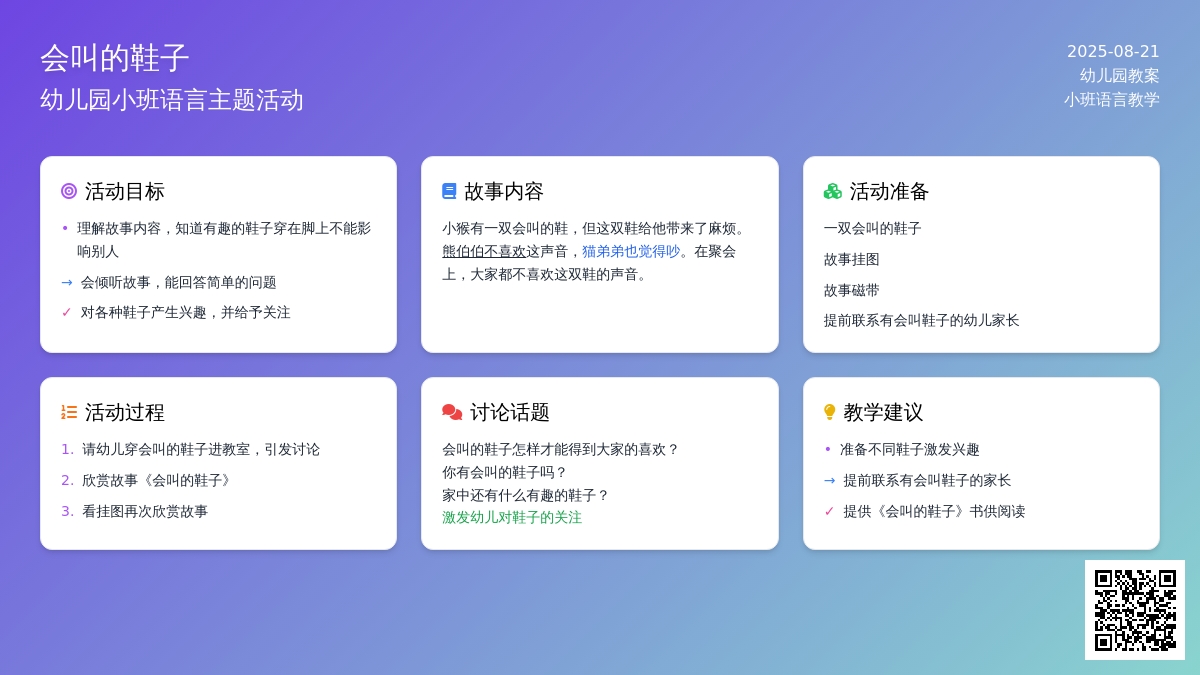 会叫的鞋子
幼儿园小班语言主题活动

2025-08-21
幼儿园教案
小班语言教学

活动目标

• 理解故事内容，知道有趣的鞋子穿在脚上不能影响别人
→ 会倾听故事，能回答简单的问题
✓ 对各种鞋子产生兴趣，并给予关注

故事内容

小猴有一双会叫的鞋，但这双鞋给他带来了麻烦。熊伯伯不喜欢这声音，猫弟弟也觉得吵。在聚会上，大家都不喜欢这双鞋的声音。

活动准备

一双会叫的鞋子
故事挂图
故事磁带
提前联系有会叫鞋子的幼儿家长

活动过程

1. 请幼儿穿会叫的鞋子进教室，引发讨论
2. 欣赏故事《会叫的鞋子》
3. 看挂图再次欣赏故事

讨论话题

会叫的鞋子怎样才能得到大家的喜欢？
你有会叫的鞋子吗？
家中还有什么有趣的鞋子？
激发幼儿对鞋子的关注

教学建议

• 准备不同鞋子激发兴趣
→ 提前联系有会叫鞋子的家长
✓ 提供《会叫的鞋子》书供阅读